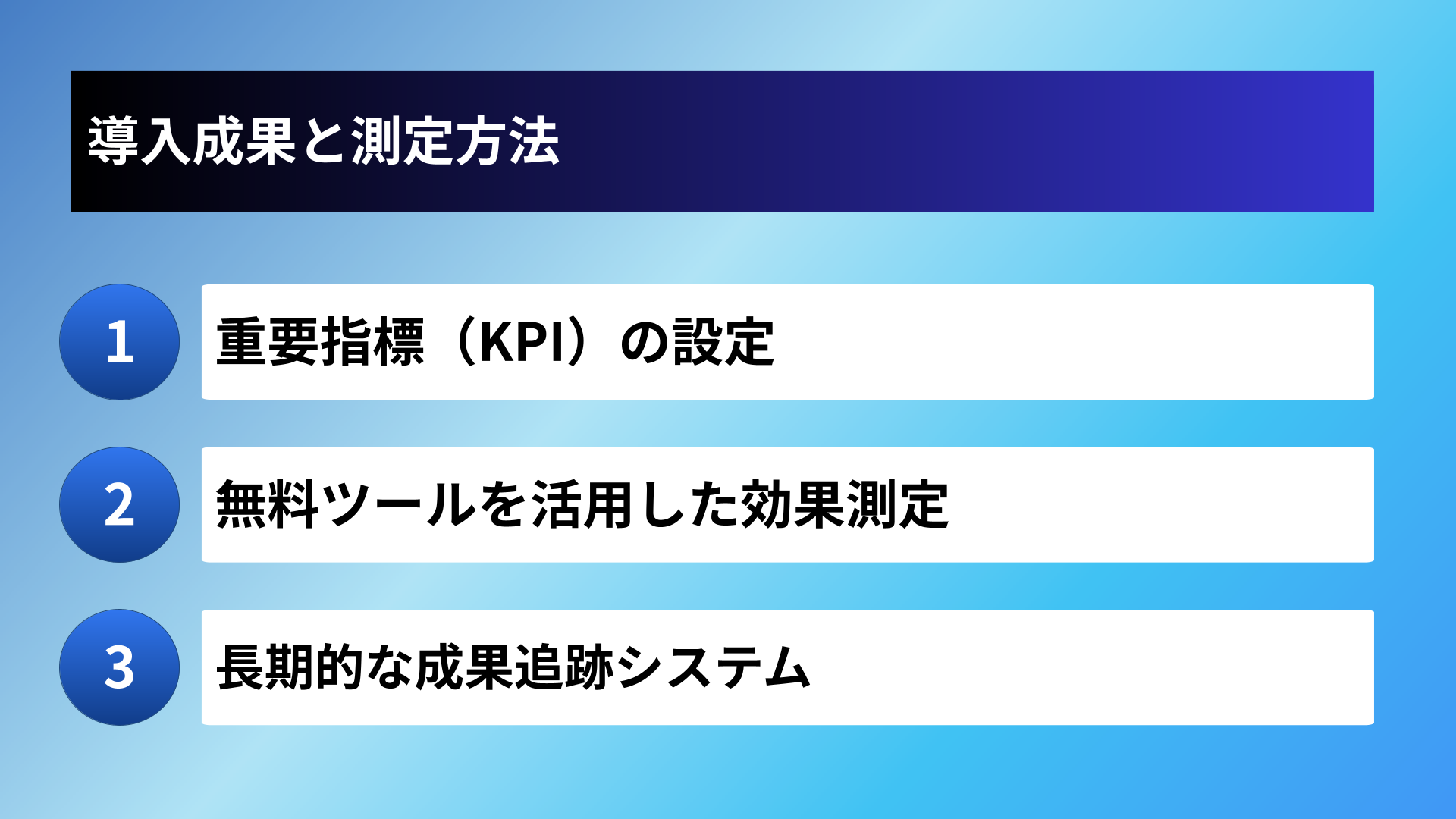 導入成果と測定方法

1
重要指標（KPI）の設定

2
無料ツールを活用した効果測定

3
長期的な成果追跡システム